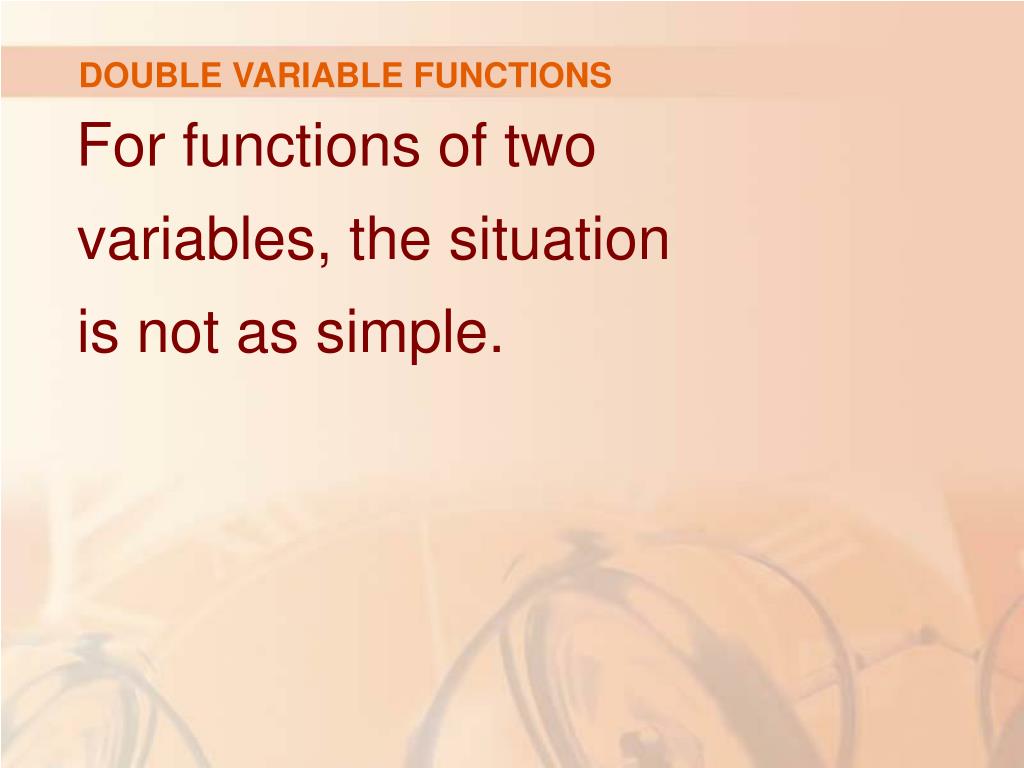 DOUBLE VARIABLE FUNCTIONS

For functions of two variables, the situation is not as simple.